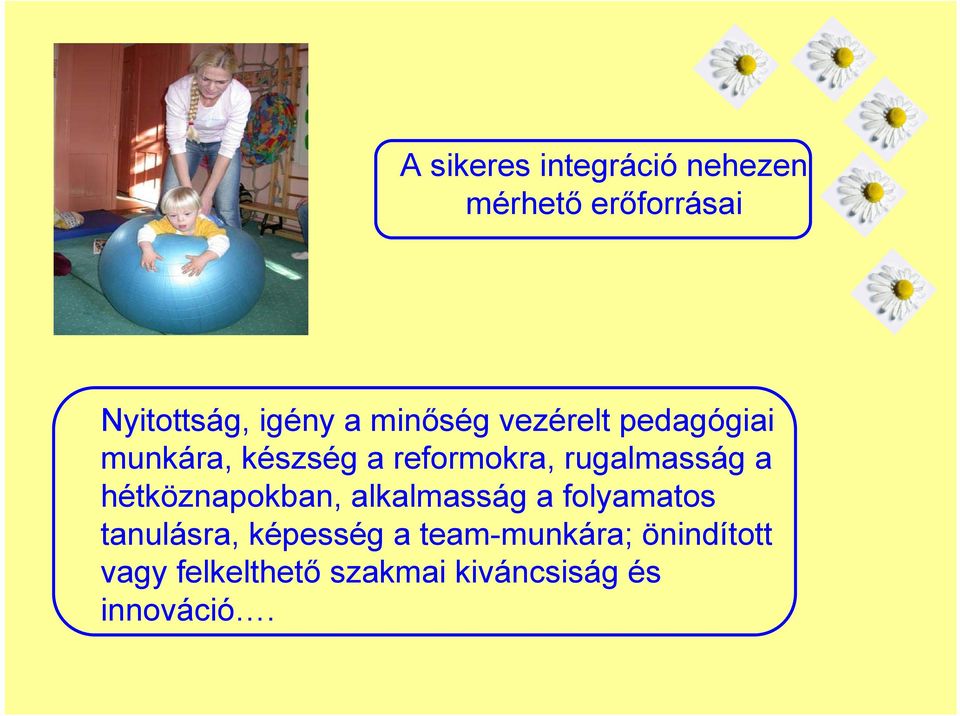 A sikeres integráció nehezen mérhető erőforrásai

Nyitottság, igény a minőség vezérelt pedagógiai munkára, készség a reformokra, rugalmasság a hétköznapokban, alkalmasság a folyamatos tanulásra, képesség a team-munkára; önindított vagy felkelthető szakmai kiváncsiság és innováció….